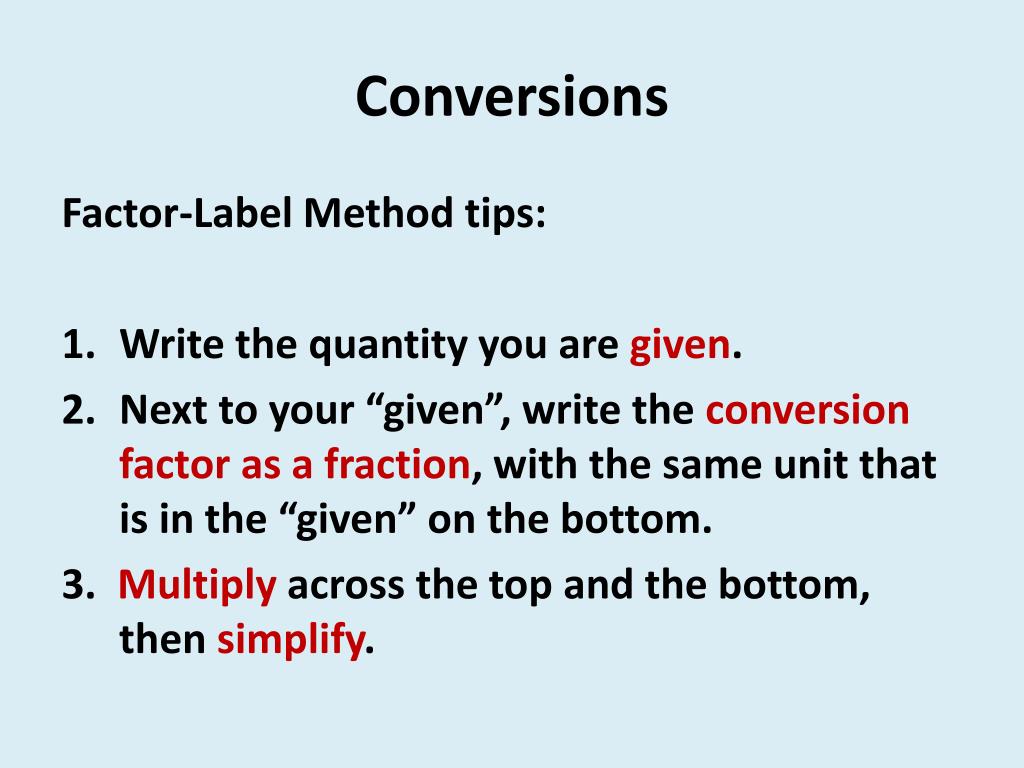 Conversions

Factor-Label Method tips:

1. Write the quantity you are given.
2. Next to your “given”, write the conversion factor as a fraction, with the same unit that is in the “given” on the bottom.
3. Multiply across the top and the bottom, then simplify.